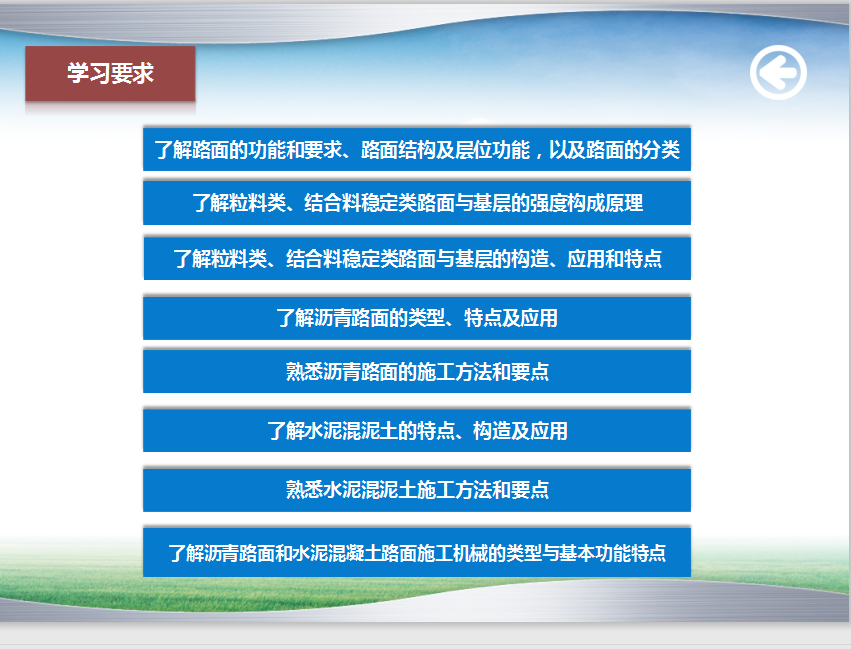 学习要求

了解路面的功能和要求、路面结构及层位功能，以及路面的分类

了解粒料类、结合料稳定类路面与基层的强度构成原理

了解粒料类、结合料稳定类路面与基层的构造、应用和特点

了解沥青路面的类型、特点及应用

熟悉沥青路面的施工方法和要点

了解水泥混泥土的特点、构造及应用

熟悉水泥混泥土施工方法和要点

了解沥青路面和水泥混凝土路面施工机械的类型与基本功能特点